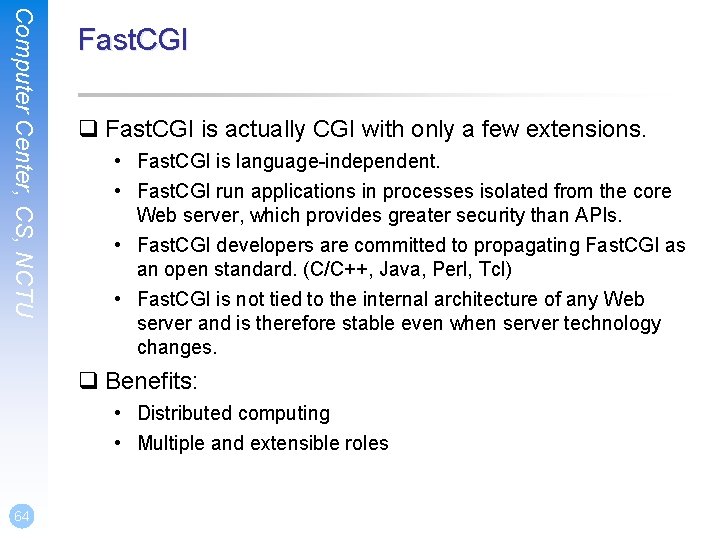 Computer Center, CS, NCTU

FastCGI

❑ FastCGI is actually CGI with only a few extensions.

• FastCGI is language-independent.

• FastCGI run applications in processes isolated from the core Web server, which provides greater security than APIs.

• FastCGI developers are committed to propagating FastCGI as an open standard. (C/C++, Java, Perl, Tcl)

• FastCGI is not tied to the internal architecture of any Web server and is therefore stable even when server technology changes.

❑ Benefits:

• Distributed computing

• Multiple and extensible roles

64